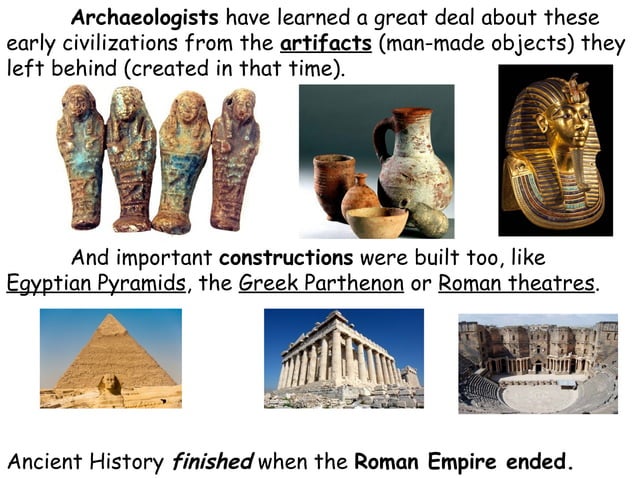 Archaeologists have learned a great deal about these early civilizations from the artifacts (man-made objects) they left behind (created in that time).

And important constructions were built too, like Egyptian Pyramids, the Greek Parthenon or Roman theatres.

Ancient History finished when the Roman Empire ended.